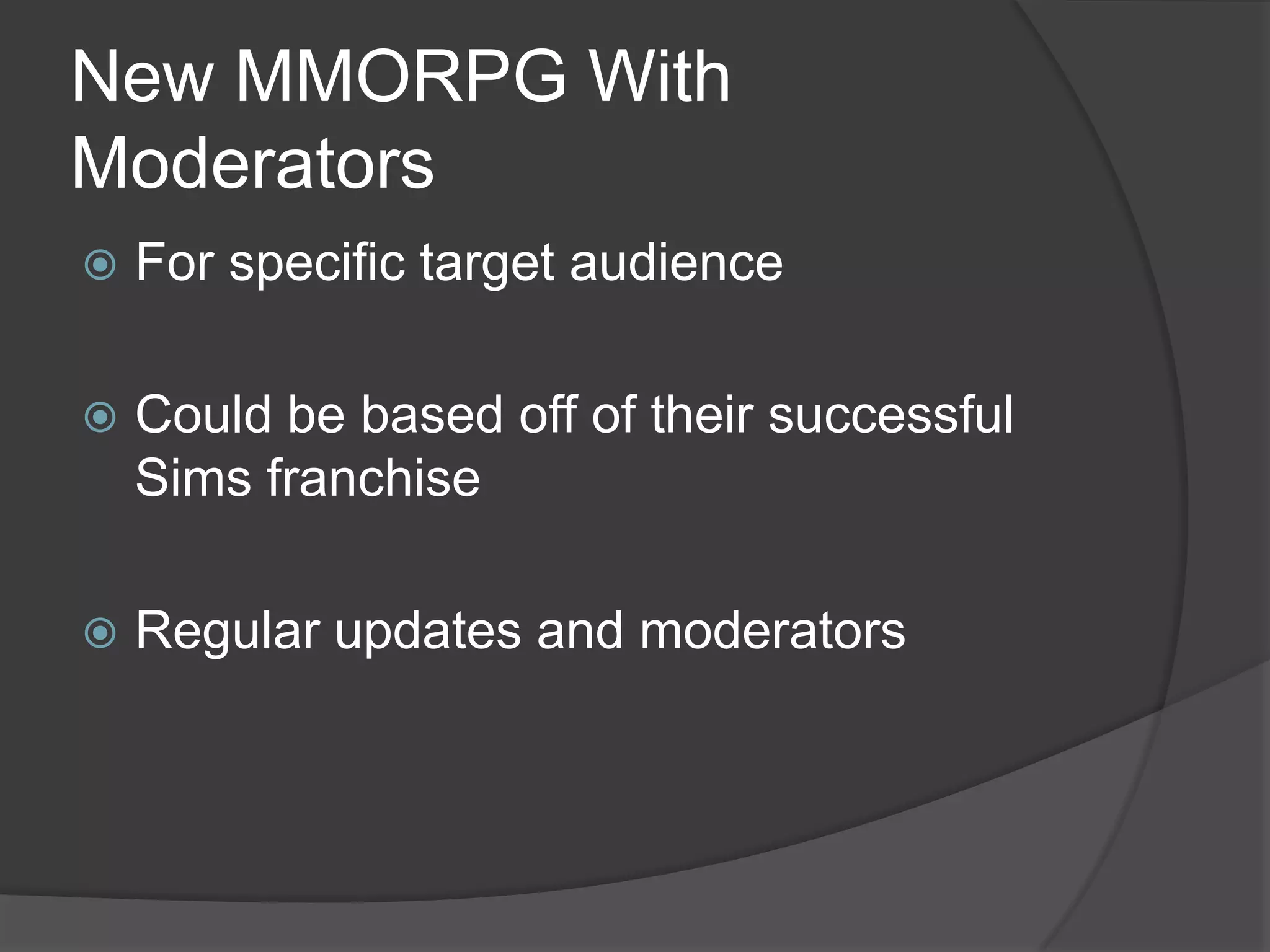 New MMORPG With Moderators

For specific target audience

Could be based off of their successful Sims franchise

Regular updates and moderators